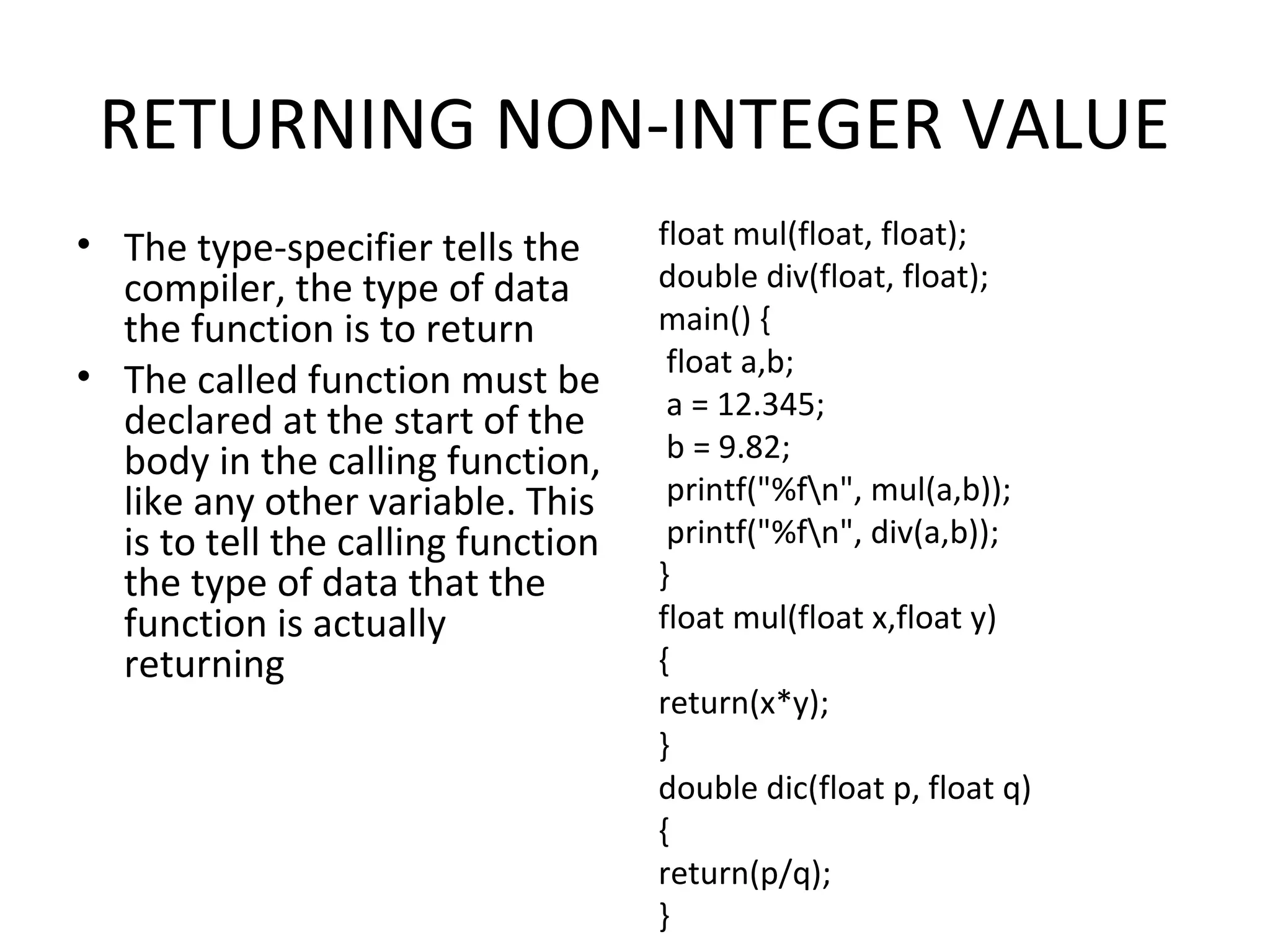 RETURNING NON-INTEGER VALUE

• The type-specifier tells the compiler, the type of data the function is to return
• The called function must be declared at the start of the body in the calling function, like any other variable. This is to tell the calling function the type of data that the function is actually returning

float mul(float, float);
double div(float, float);
main() {
 float a,b;
 a = 12.345;
 b = 9.82;
 printf("%f\n", mul(a,b));
 printf("%f\n", div(a,b));
}
float mul(float x,float y)
{
return(x*y);
}
double dic(float p, float q)
{
return(p/q);
}